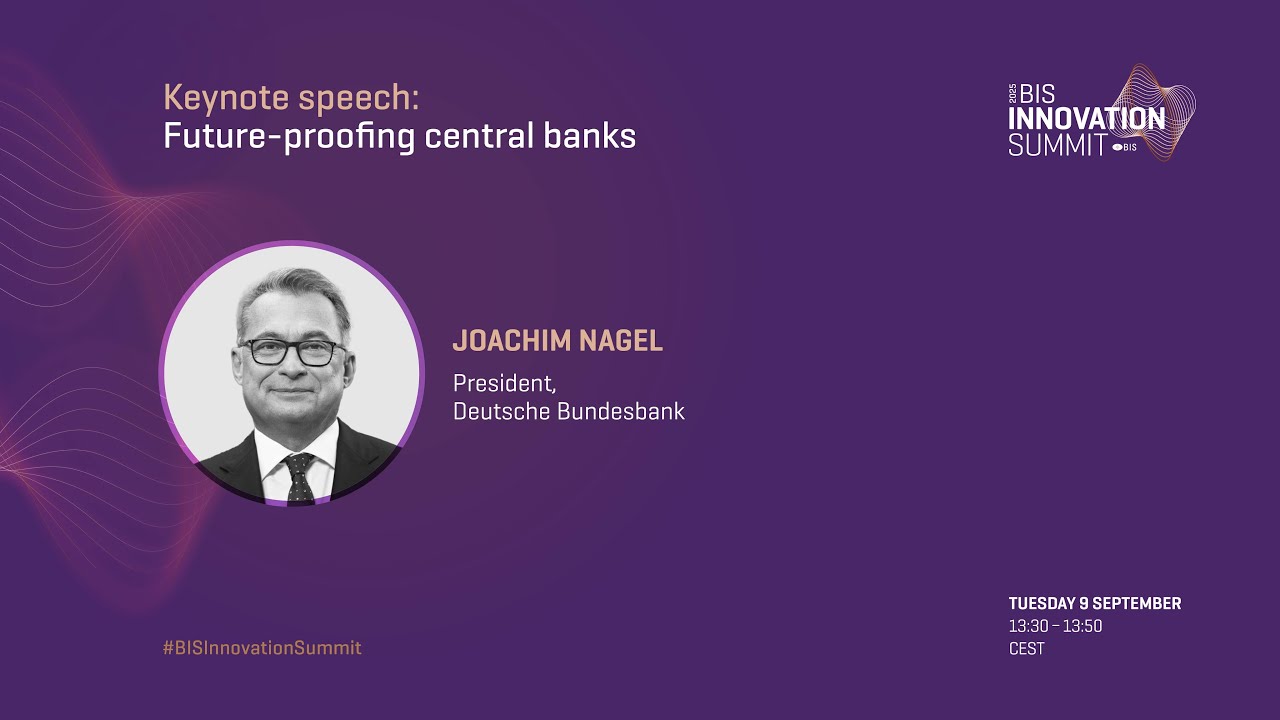 Keynote speech:
Future-proofing central banks

2025 BIS
INNOVATION
SUMMIT
BIS

JOACHIM NAGEL

President,
Deutsche Bundesbank

#BISInnovationSummit

TUESDAY 9 SEPTEMBER
13:30 – 13:50
CEST